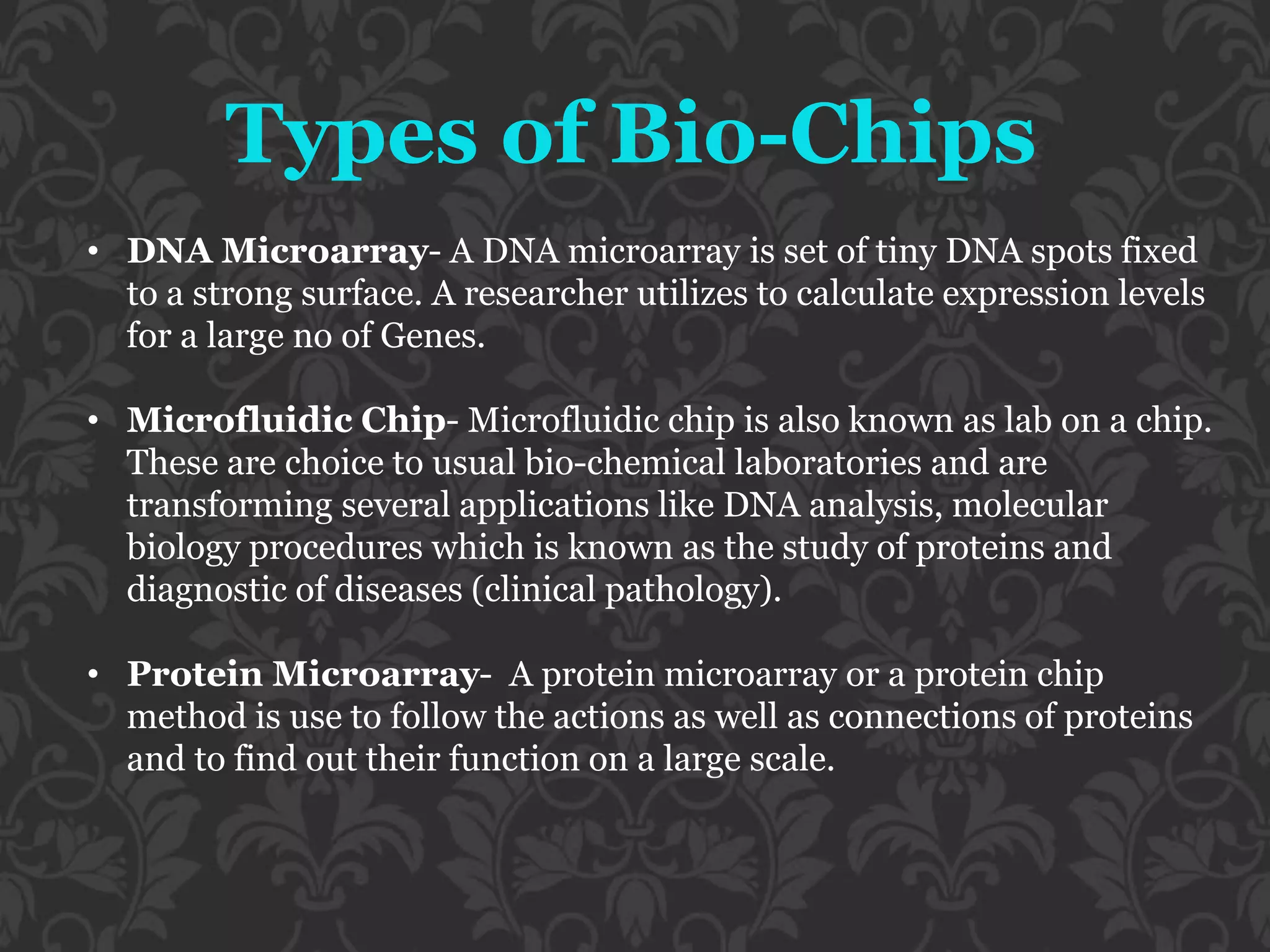 Types of Bio-Chips

• DNA Microarray- A DNA microarray is set of tiny DNA spots fixed to a strong surface. A researcher utilizes to calculate expression levels for a large no of Genes.

• Microfluidic Chip- Microfluidic chip is also known as lab on a chip. These are choice to usual bio-chemical laboratories and are transforming several applications like DNA analysis, molecular biology procedures which is known as the study of proteins and diagnostic of diseases (clinical pathology).

• Protein Microarray- A protein microarray or a protein chip method is use to follow the actions as well as connections of proteins and to find out their function on a large scale.